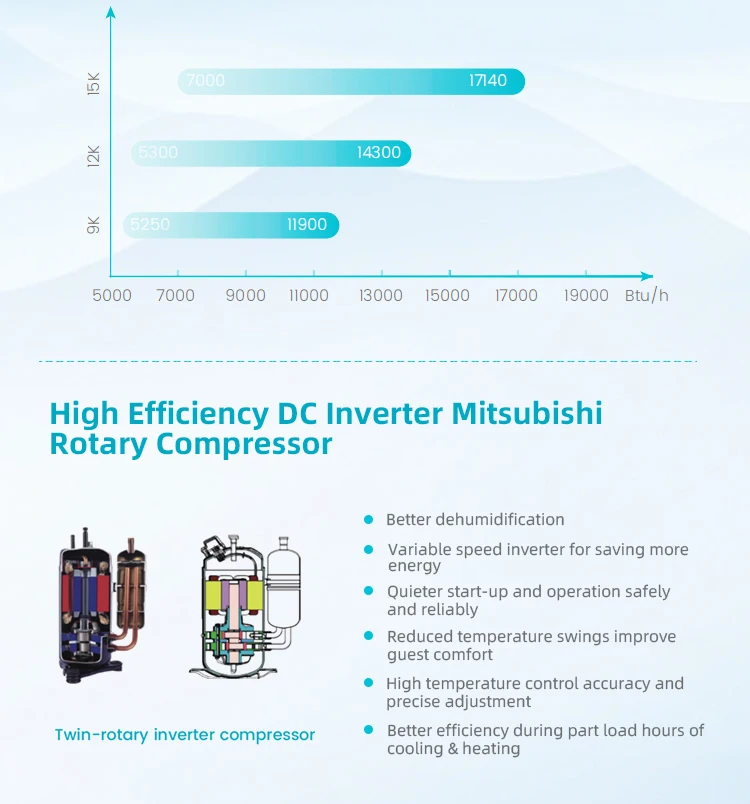 15K
7000
17140

12K
5300
14300

9K
5250
11900

5000 7000 9000 11000 13000 15000 17000 19000 Btu/h

High Efficiency DC Inverter Mitsubishi Rotary Compressor

Twin-rotary inverter compressor

• Better dehumidification
• Variable speed inverter for saving more energy
• Quieter start-up and operation safely and reliably
• Reduced temperature swings improve guest comfort
• High temperature control accuracy and precise adjustment
• Better efficiency during part load hours of cooling & heating